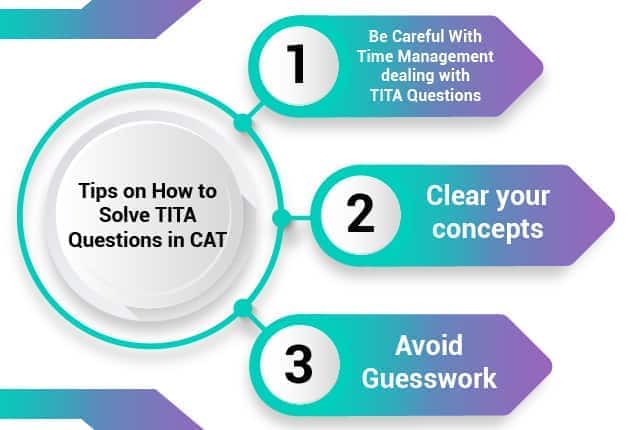 Tips on How to Solve TITA Questions in CAT

1

Be Careful With Time Management dealing with TITA Questions

2

Clear your concepts

3

Avoid Guesswork